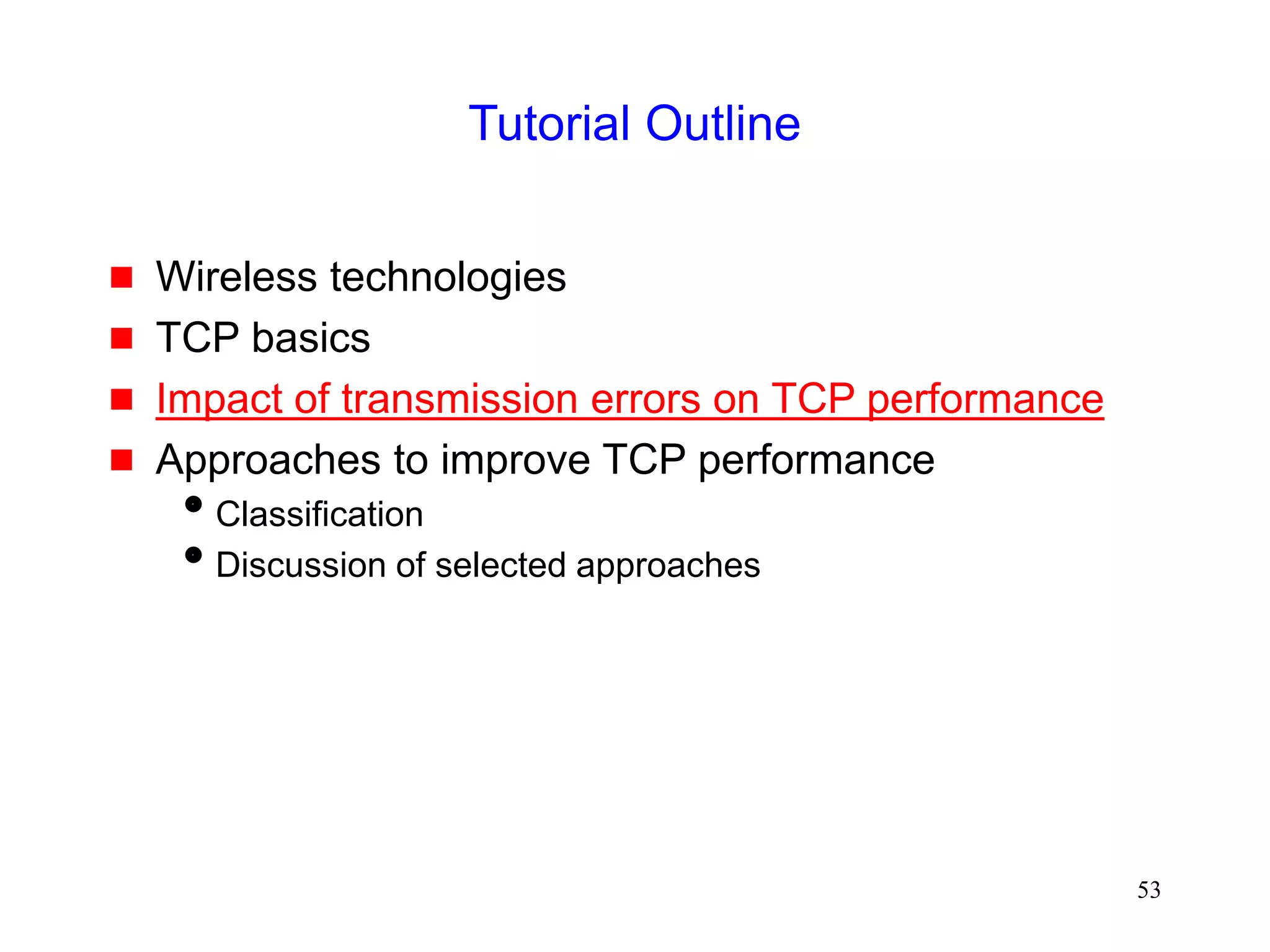 Tutorial Outline

- Wireless technologies
- TCP basics
- Impact of transmission errors on TCP performance
- Approaches to improve TCP performance
  - Classification
  - Discussion of selected approaches

53